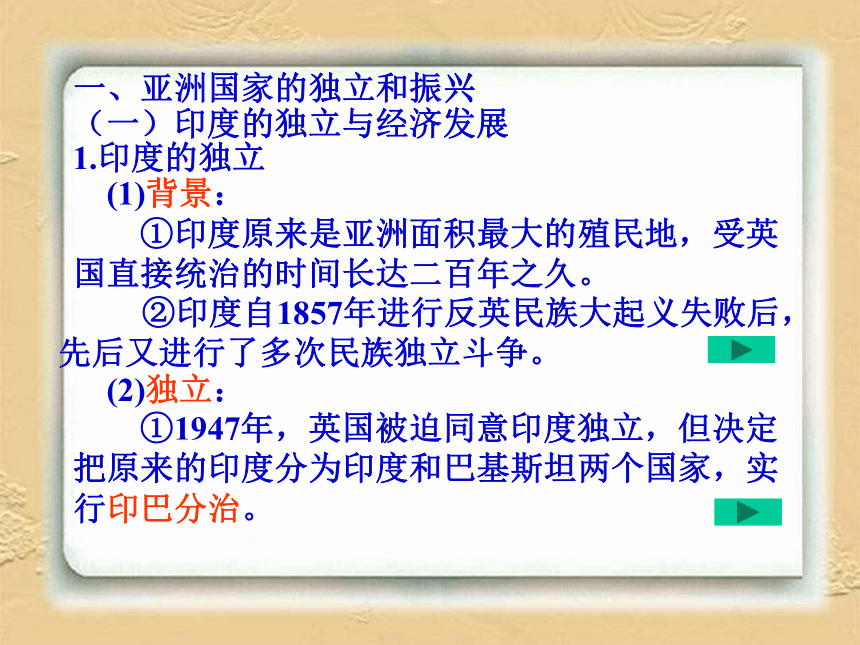 一、亚洲国家的独立和振兴
（一）印度的独立与经济发展
1.印度的独立
(1)背景：
①印度原来是亚洲面积最大的殖民地，受英国直接统治的时间长达二百年之久。
②印度自1857年进行反英民族大起义失败后，先后又进行了多次民族独立斗争。
(2)独立：
①1947年，英国被迫同意印度独立，但决定把原来的印度分为印度和巴基斯坦两个国家，实行印巴分治。